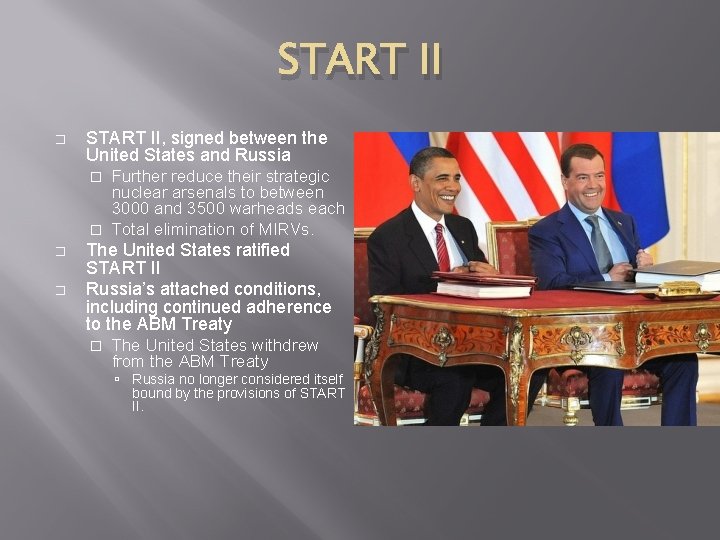 START II

START II, signed between the United States and Russia

Further reduce their strategic nuclear arsenals to between 3000 and 3500 warheads each

Total elimination of MIRVs.

The United States ratified START II

Russia's attached conditions, including continued adherence to the ABM Treaty

The United States withdrew from the ABM Treaty

Russia no longer considered itself bound by the provisions of START II.